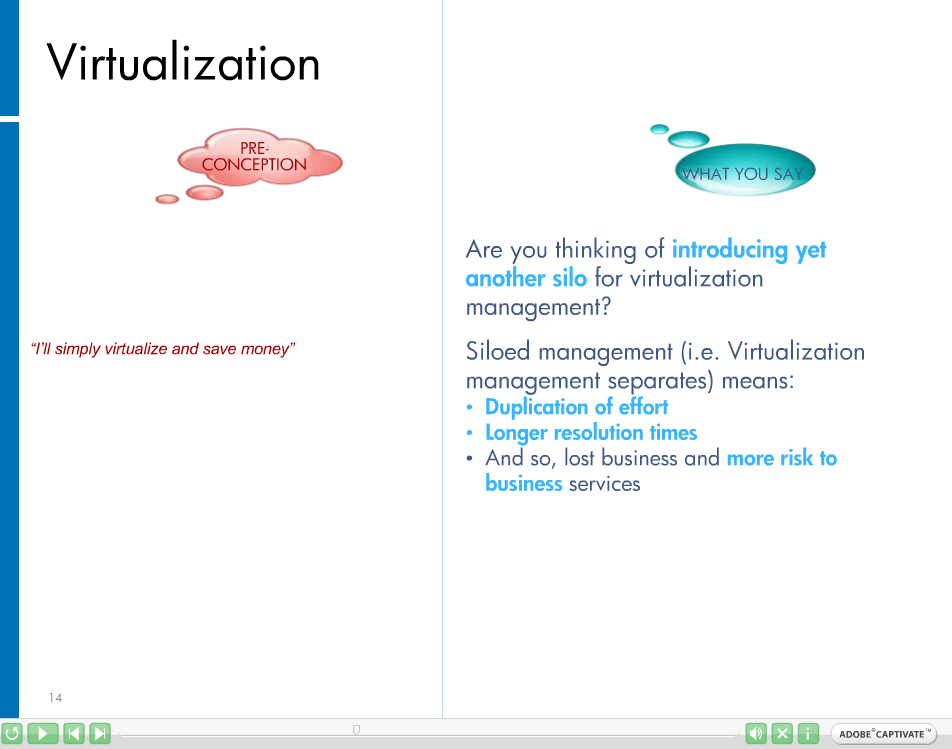 Virtualization

PRE-CONCEPTION

"I'll simply virtualize and save money"

WHAT YOU SAY

Are you thinking of introducing yet another silo for virtualization management?

Siloed management (i.e. Virtualization management separates) means:
• Duplication of effort
• Longer resolution times
• And so, lost business and more risk to business services

14

ADOBE® CAPTIVATE™